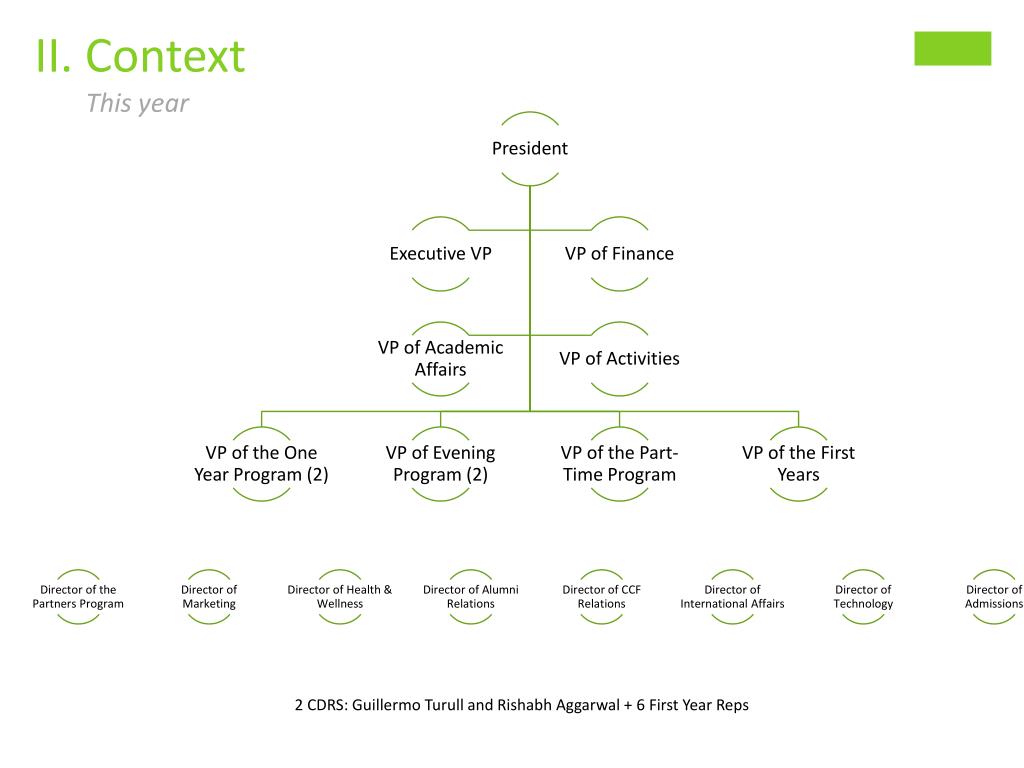 II. Context

This year

President

Executive VP

VP of Finance

VP of Academic Affairs

VP of Activities

VP of the One Year Program (2)

VP of Evening Program (2)

VP of the Part-Time Program

VP of the First Years

Director of the Partners Program

Director of Marketing

Director of Health & Wellness

Director of Alumni Relations

Director of CCF Relations

Director of International Affairs

Director of Technology

Director of Admissions

2 CDRS: Guillermo Turull and Rishabh Aggarwal + 6 First Year Reps